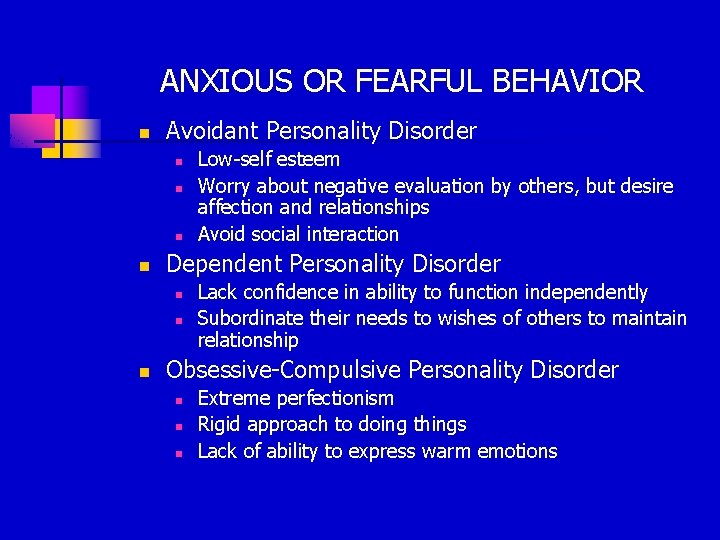 ANXIOUS OR FEARFUL BEHAVIOR

- Avoidant Personality Disorder
  - Low-self esteem
  - Worry about negative evaluation by others, but desire affection and relationships
  - Avoid social interaction
- Dependent Personality Disorder
  - Lack confidence in ability to function independently
  - Subordinate their needs to wishes of others to maintain relationship
- Obsessive-Compulsive Personality Disorder
  - Extreme perfectionism
  - Rigid approach to doing things
  - Lack of ability to express warm emotions